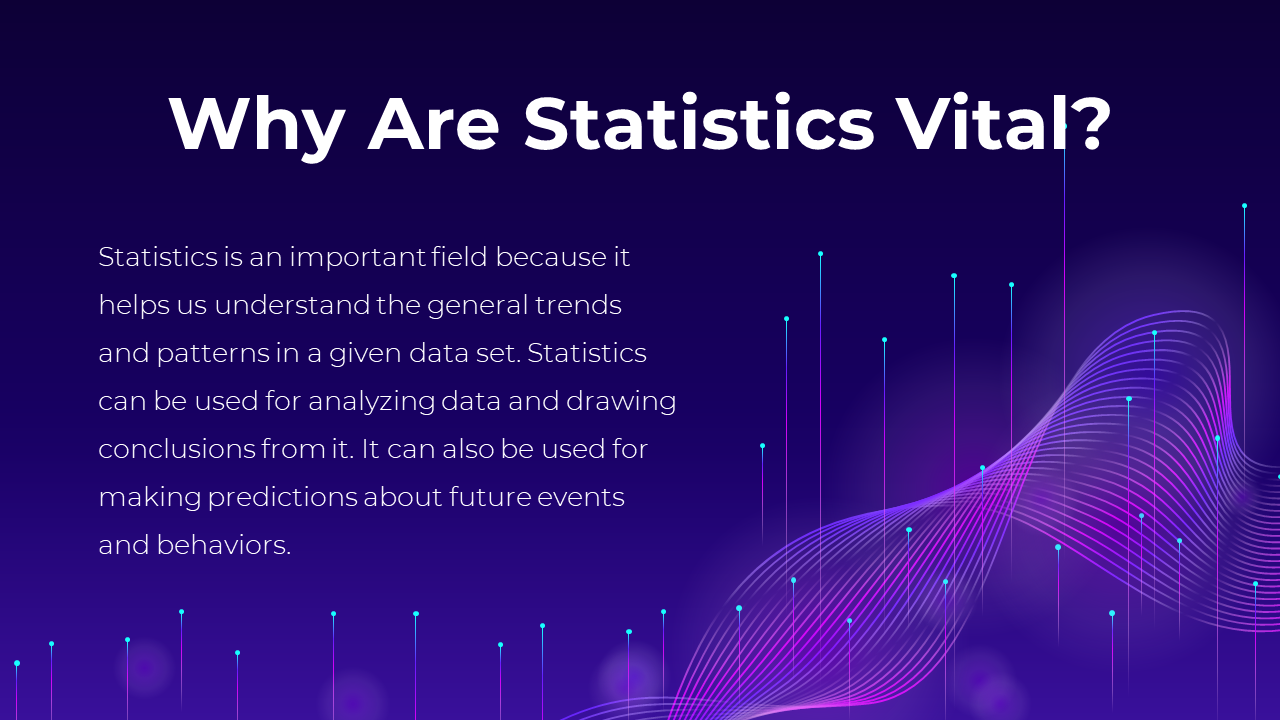 Why Are Statistics Vital?

Statistics is an important field because it helps us understand the general trends and patterns in a given data set. Statistics can be used for analyzing data and drawing conclusions from it. It can also be used for making predictions about future events and behaviors.